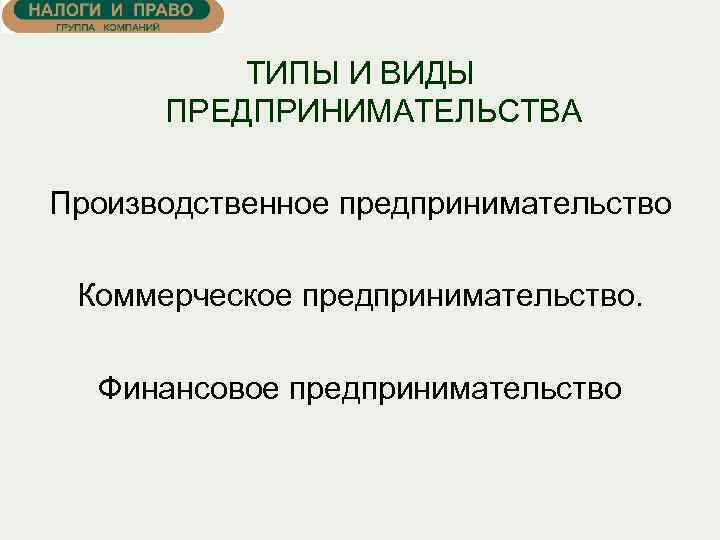 НАЛОГИ И ПРАВО
ГРУППА КОМПАНИЙ

ТИПЫ И ВИДЫ ПРЕДПРИНИМАТЕЛЬСТВА

Производственное предпринимательство

Коммерческое предпринимательство.

Финансовое предпринимательство